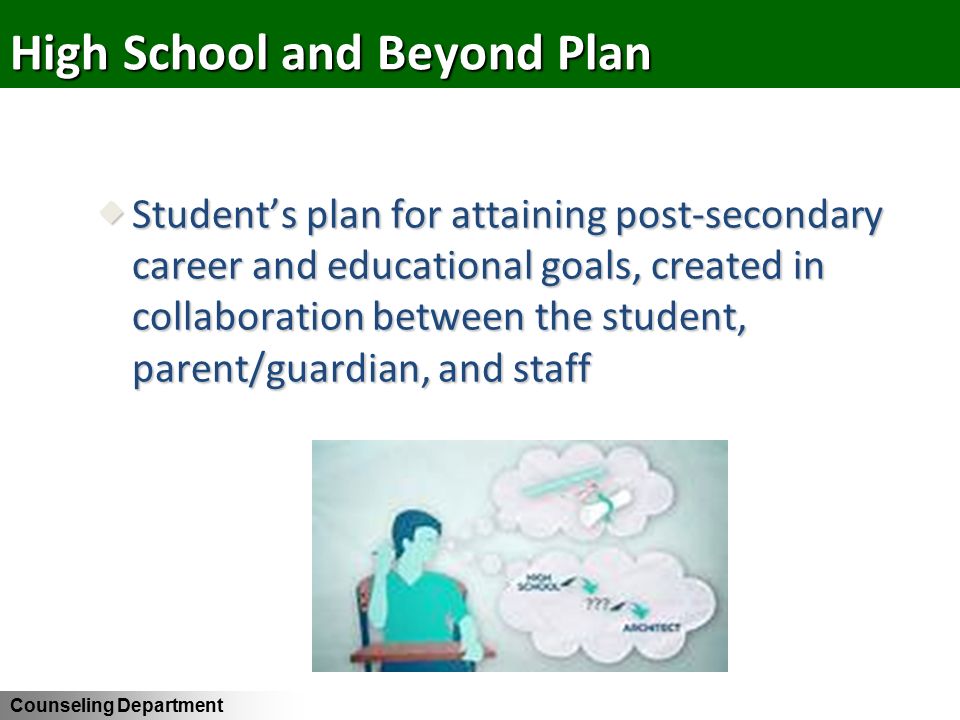 High School and Beyond Plan

Student's plan for attaining post-secondary career and educational goals, created in collaboration between the student, parent/guardian, and staff

HIGH SCHOOL

???

ARCHITECT

Counseling Department